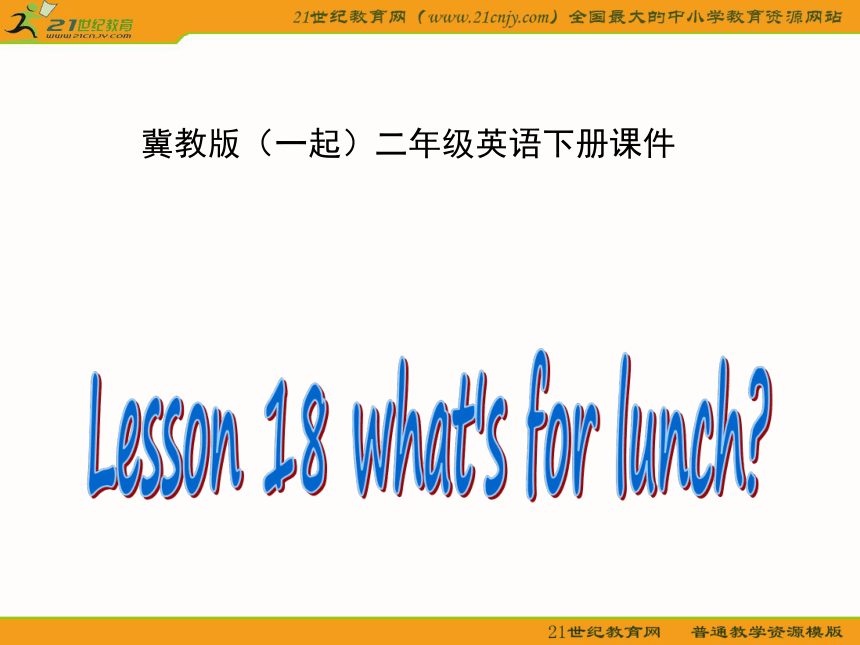 21世纪教育
www.21cnjy.com

21世纪教育网（www.21cnjy.com）全国最大的中小学教育资源网站

冀教版（一起）二年级英语下册课件

Lesson 18 what's for lunch?

21世纪教育网　　普通教学资源模版